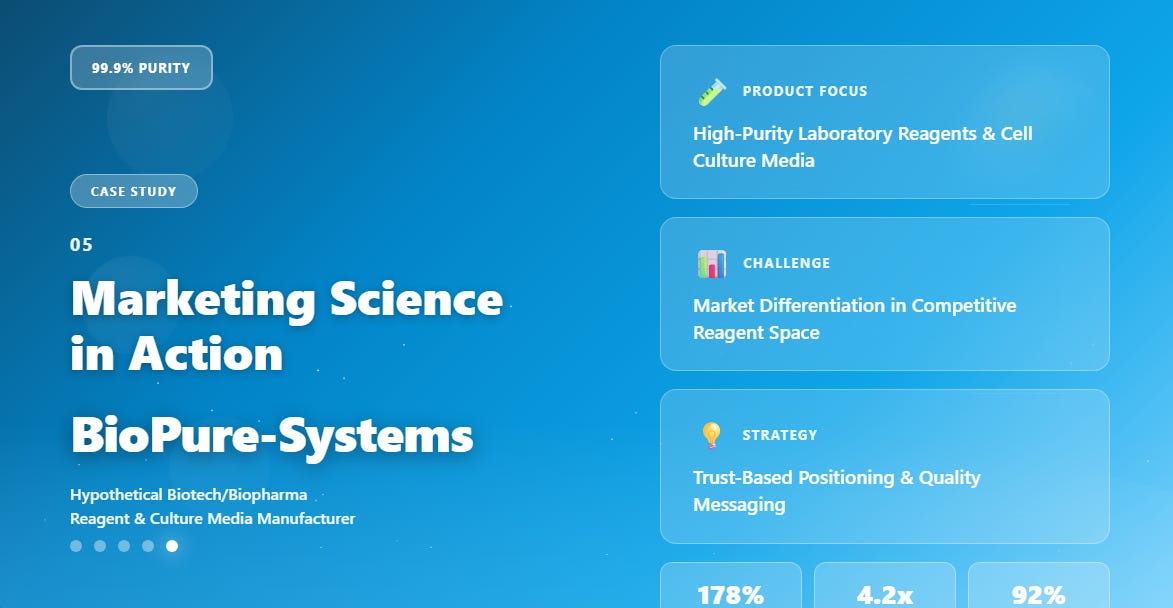 99.9% PURITY

CASE STUDY

05

Marketing Science in Action

BioPure-Systems

Hypothetical Biotech/Biopharma Reagent & Culture Media Manufacturer

PRODUCT FOCUS

High-Purity Laboratory Reagents & Cell Culture Media

CHALLENGE

Market Differentiation in Competitive Reagent Space

STRATEGY

Trust-Based Positioning & Quality Messaging

178%

4.2x

92%